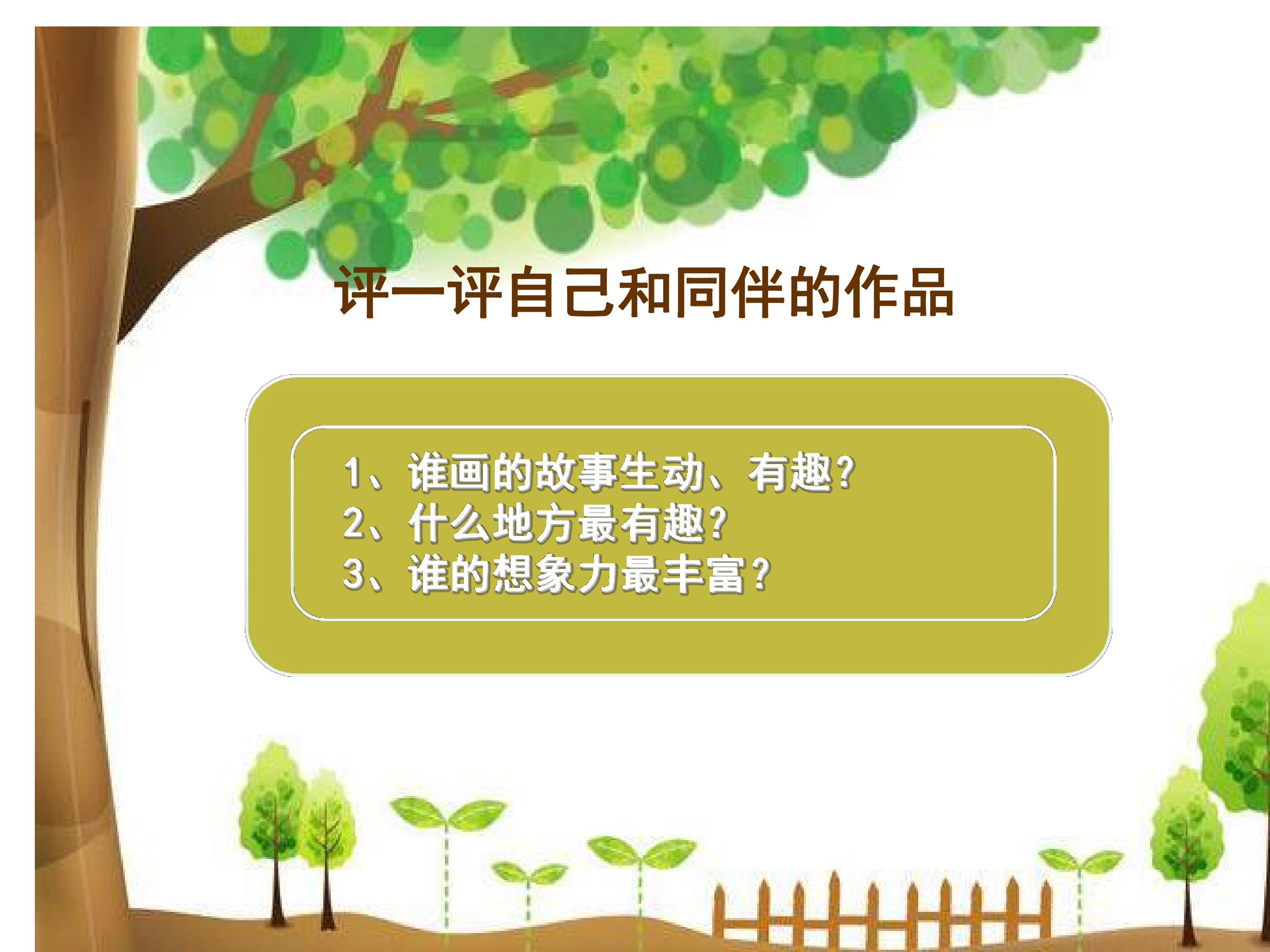 评一评自己和同伴的作品

1、谁画的故事生动、有趣?
2、什么地方最有趣?
3、谁的想象力最丰富?